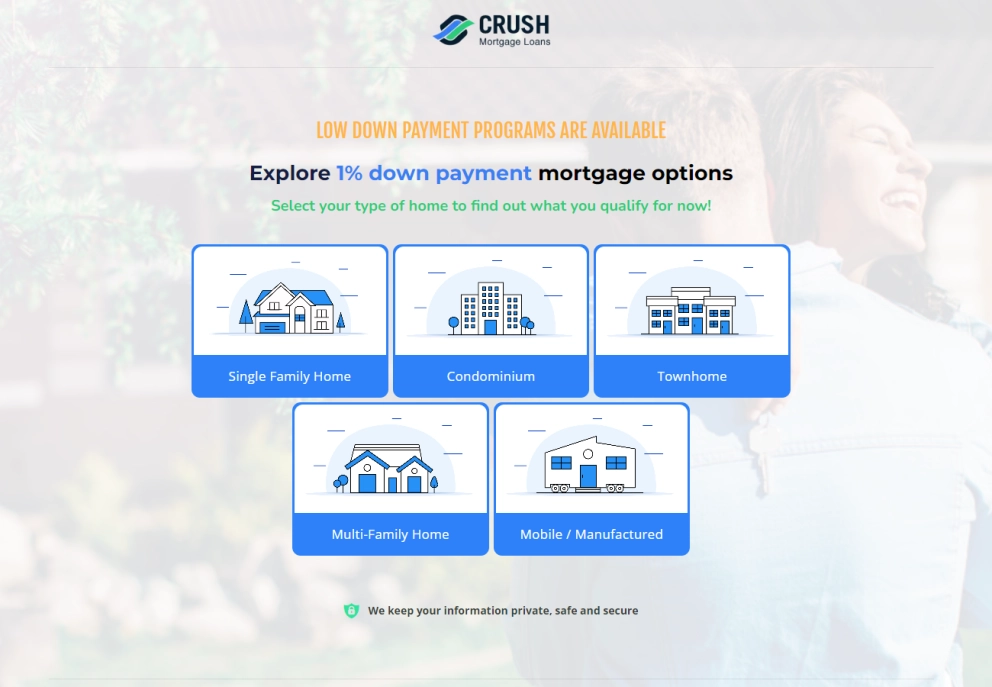 CRUSH
Mortgage Loans

LOW DOWN PAYMENT PROGRAMS ARE AVAILABLE

Explore 1% down payment mortgage options

Select your type of home to find out what you qualify for now!

Single Family Home

Condominium

Townhome

Multi-Family Home

Mobile / Manufactured

We keep your information private, safe and secure